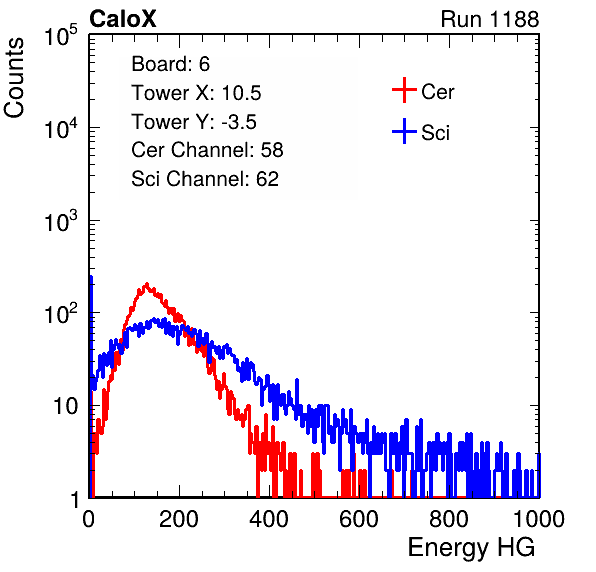 CaloX

Run 1188

Counts

$10^5$

$10^4$

$10^3$

$10^2$

10

1

Board: 6
Tower X: 10.5
Tower Y: -3.5
Cer Channel: 58
Sci Channel: 62

Cer

Sci

0 200 400 600 800 1000

Energy HG